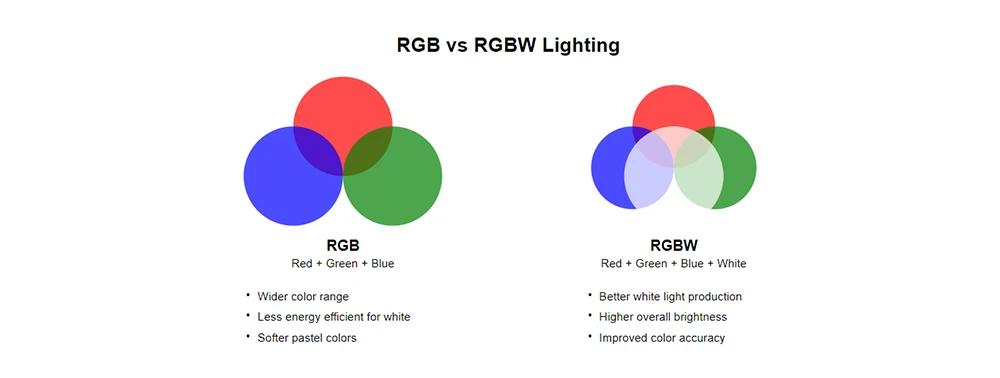 RGB vs RGBW Lighting

RGB
Red + Green + Blue

• Wider color range
• Less energy efficient for white
• Softer pastel colors

RGBW
Red + Green + Blue + White

• Better white light production
• Higher overall brightness
• Improved color accuracy